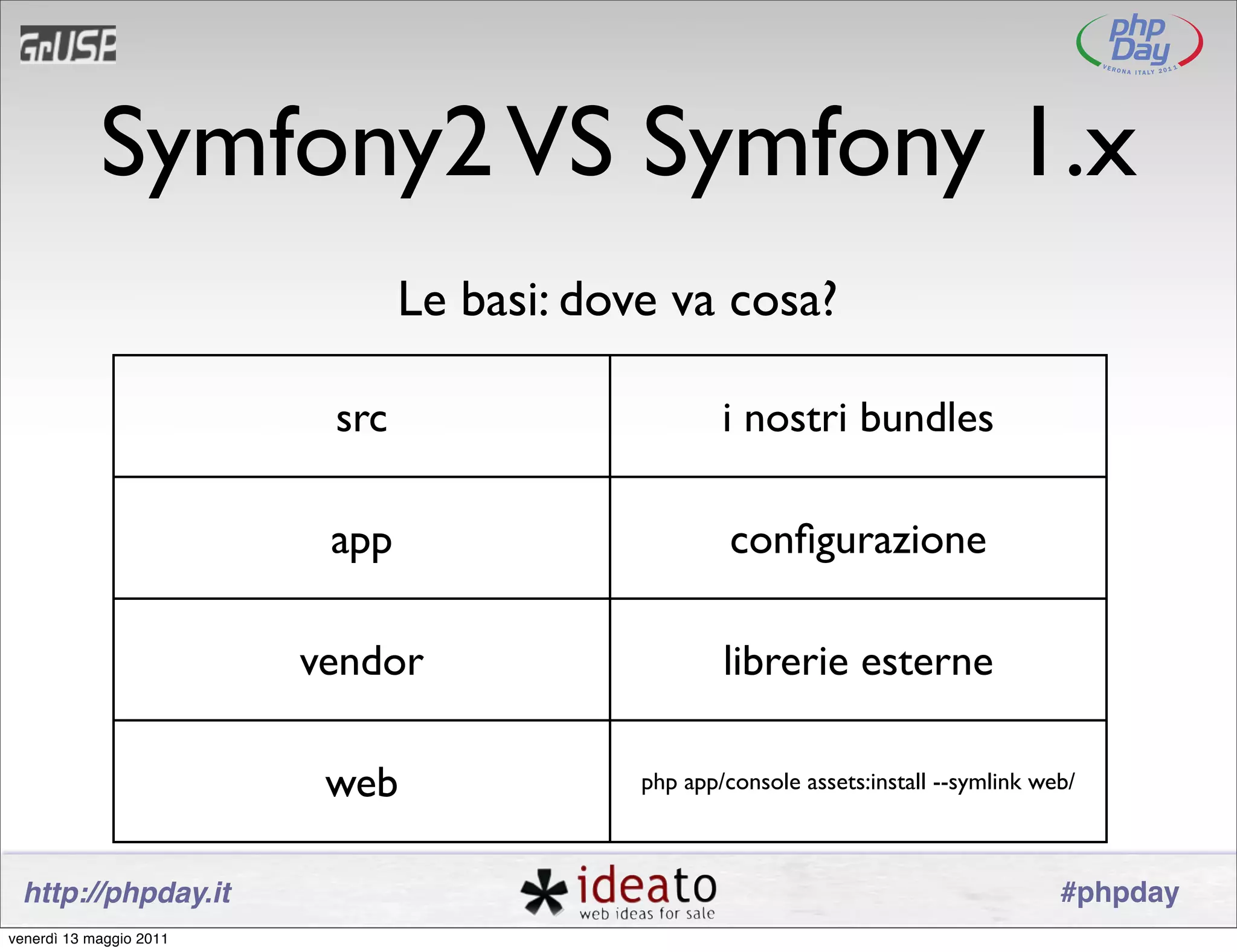 GrUSP

php Day
VERONA ITALY 2011

Symfony2 VS Symfony 1.x

Le basi: dove va cosa?

| src | i nostri bundles |
|---|---|
| app | configurazione |
| vendor | librerie esterne |
| web | php app/console assets:install --symlink web/ |

http://phpday.it

ideato
web ideas for sale

#phpday

venerdì 13 maggio 2011